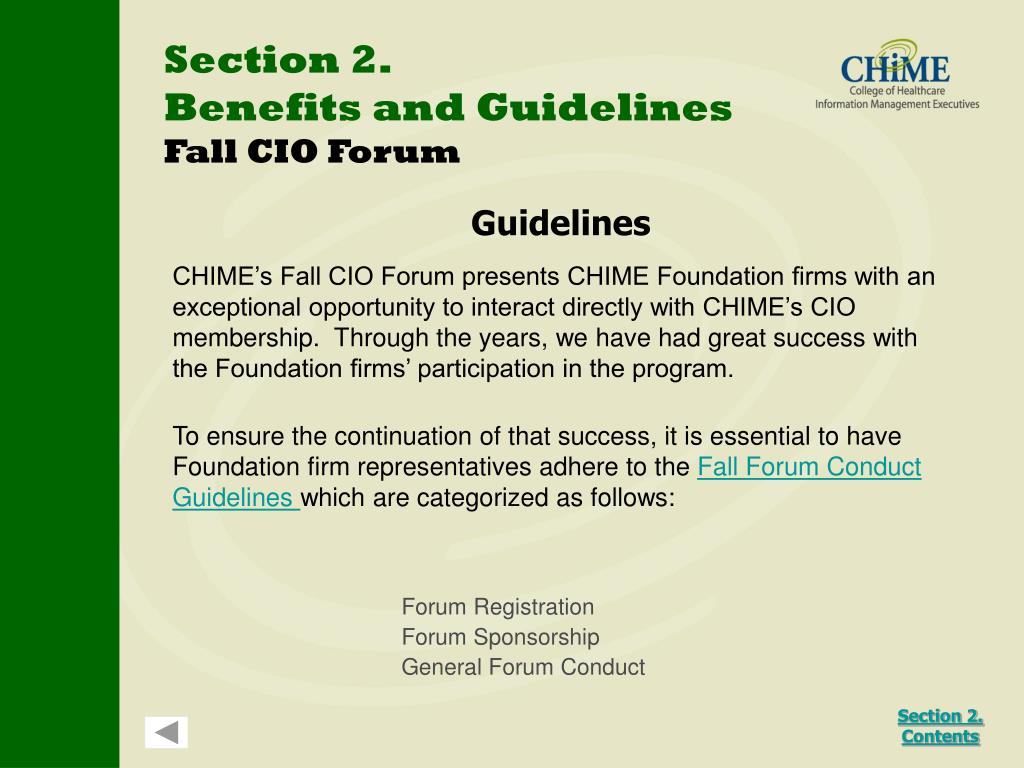 Section 2.
Benefits and Guidelines
Fall CIO Forum

CHiME
College of Healthcare
Information Management Executives

Guidelines

CHIME’s Fall CIO Forum presents CHIME Foundation firms with an exceptional opportunity to interact directly with CHIME’s CIO membership. Through the years, we have had great success with the Foundation firms’ participation in the program.

To ensure the continuation of that success, it is essential to have Foundation firm representatives adhere to the Fall Forum Conduct Guidelines which are categorized as follows:

Forum Registration
Forum Sponsorship
General Forum Conduct

Section 2.
Contents